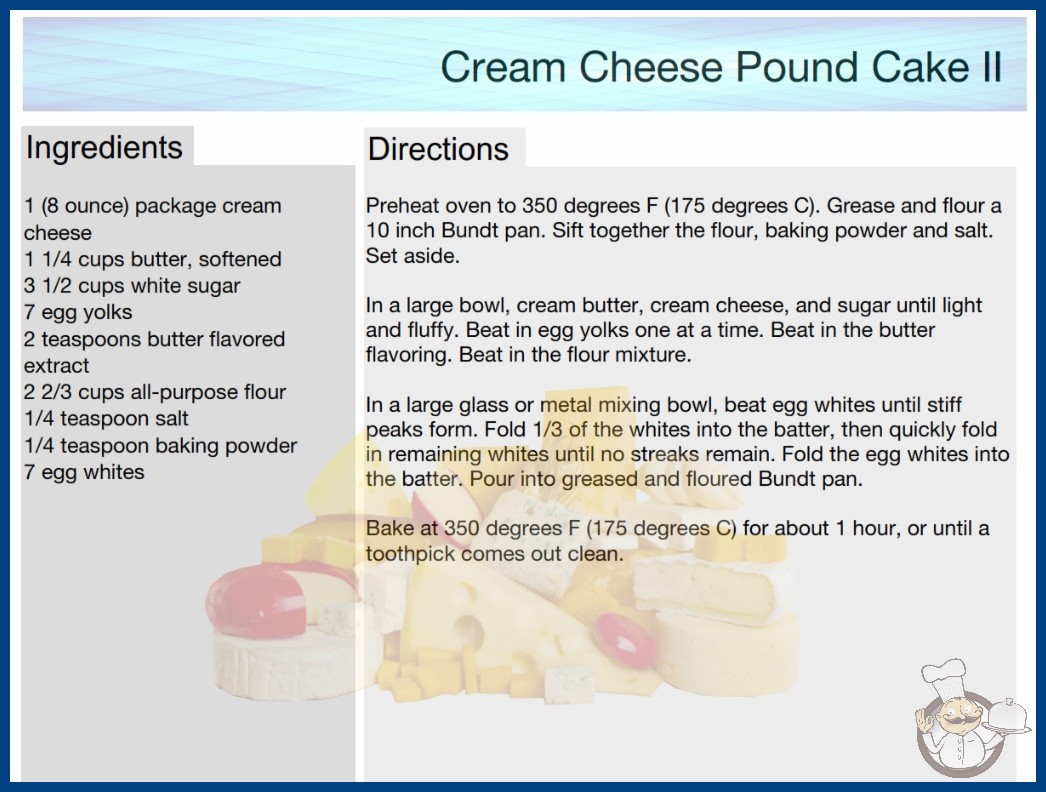 Cream Cheese Pound Cake II

Ingredients

1 (8 ounce) package cream cheese
1 1/4 cups butter, softened
3 1/2 cups white sugar
7 egg yolks
2 teaspoons butter flavored extract
2 2/3 cups all-purpose flour
1/4 teaspoon salt
1/4 teaspoon baking powder
7 egg whites

Directions

Preheat oven to 350 degrees F (175 degrees C). Grease and flour a 10 inch Bundt pan. Sift together the flour, baking powder and salt. Set aside.

In a large bowl, cream butter, cream cheese, and sugar until light and fluffy. Beat in egg yolks one at a time. Beat in the butter flavoring. Beat in the flour mixture.

In a large glass or metal mixing bowl, beat egg whites until stiff peaks form. Fold 1/3 of the whites into the batter, then quickly fold in remaining whites until no streaks remain. Fold the egg whites into the batter. Pour into greased and floured Bundt pan.

Bake at 350 degrees F (175 degrees C) for about 1 hour, or until a toothpick comes out clean.